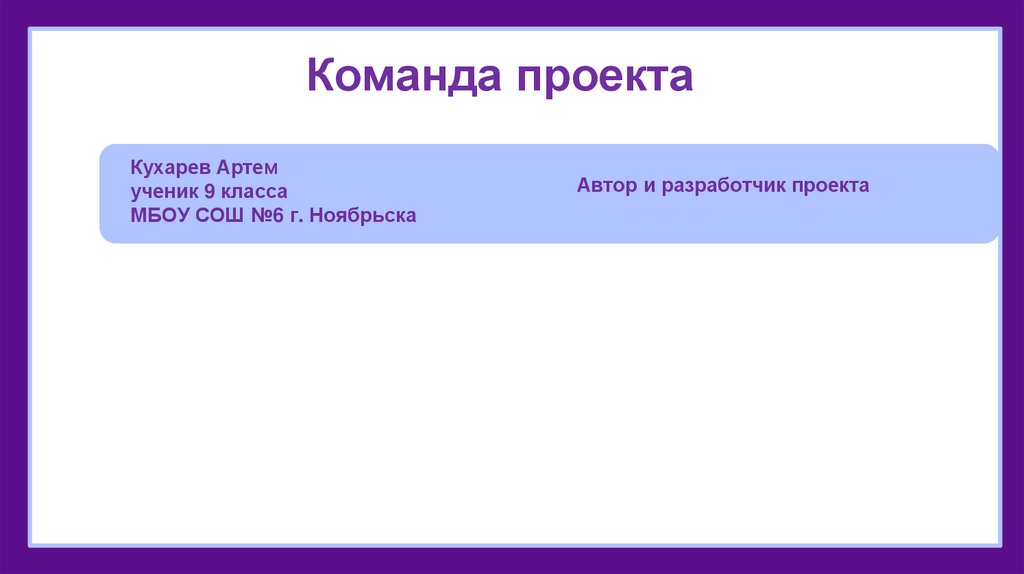 Команда проекта

Кухарев Артем
ученик 9 класса
МБОУ СОШ №6 г. Ноябрьска

Автор и разработчик проекта